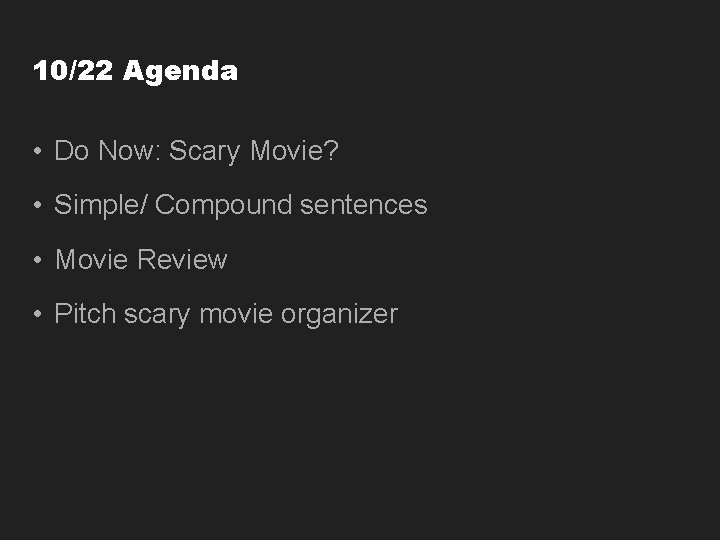 10/22 Agenda

• Do Now: Scary Movie?
• Simple/ Compound sentences
• Movie Review
• Pitch scary movie organizer